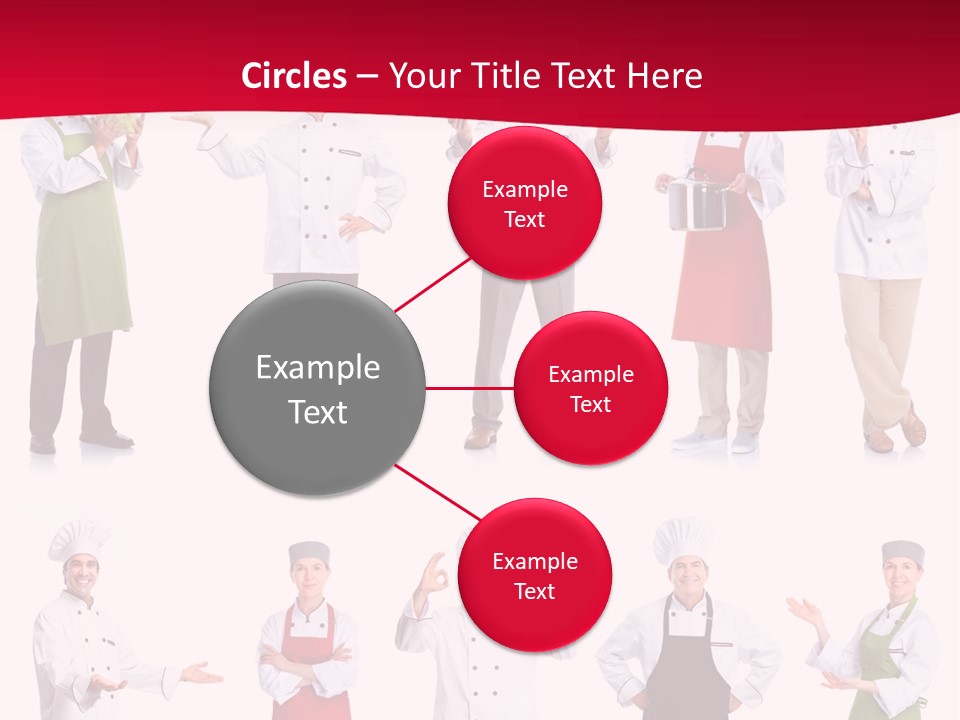 Circles – Your Title Text Here

Example Text

Example Text

Example Text

Example Text